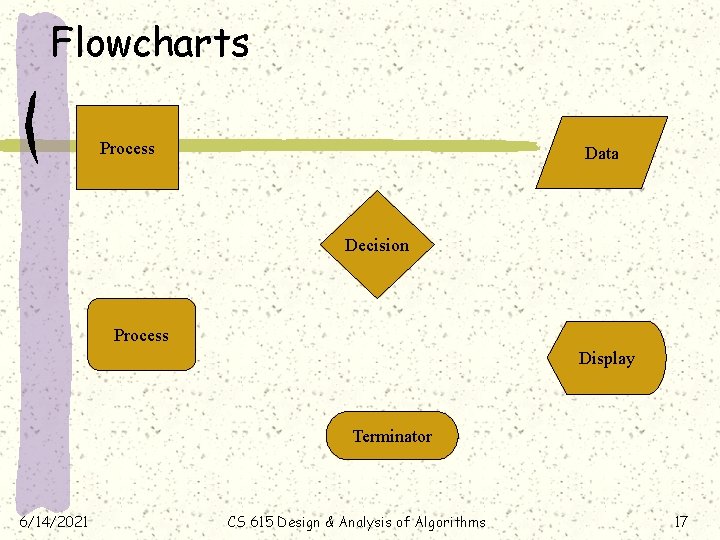 Flowcharts

Process

Data

Decision

Process

Display

Terminator

6/14/2021

CS 615 Design & Analysis of Algorithms

17